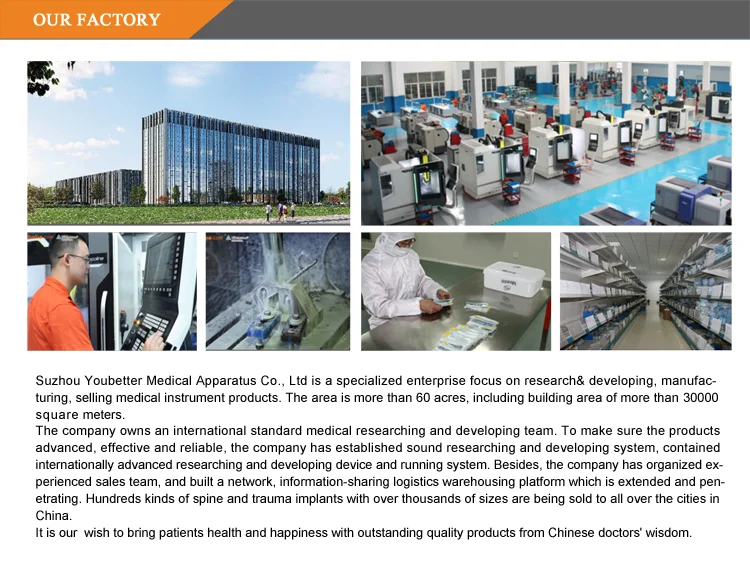 OUR FACTORY

Suzhou Youbetter Medical Apparatus Co., Ltd is a specialized enterprise focus on research& developing, manufacturing, selling medical instrument products. The area is more than 60 acres, including building area of more than 30000 square meters.
The company owns an international standard medical researching and developing team. To make sure the products advanced, effective and reliable, the company has established sound researching and developing system, contained internationally advanced researching and developing device and running system. Besides, the company has organized experienced sales team, and built a network, information-sharing logistics warehousing platform which is extended and penetrating. Hundreds kinds of spine and trauma implants with over thousands of sizes are being sold to all over the cities in China.
It is our wish to bring patients health and happiness with outstanding quality products from Chinese doctors' wisdom.